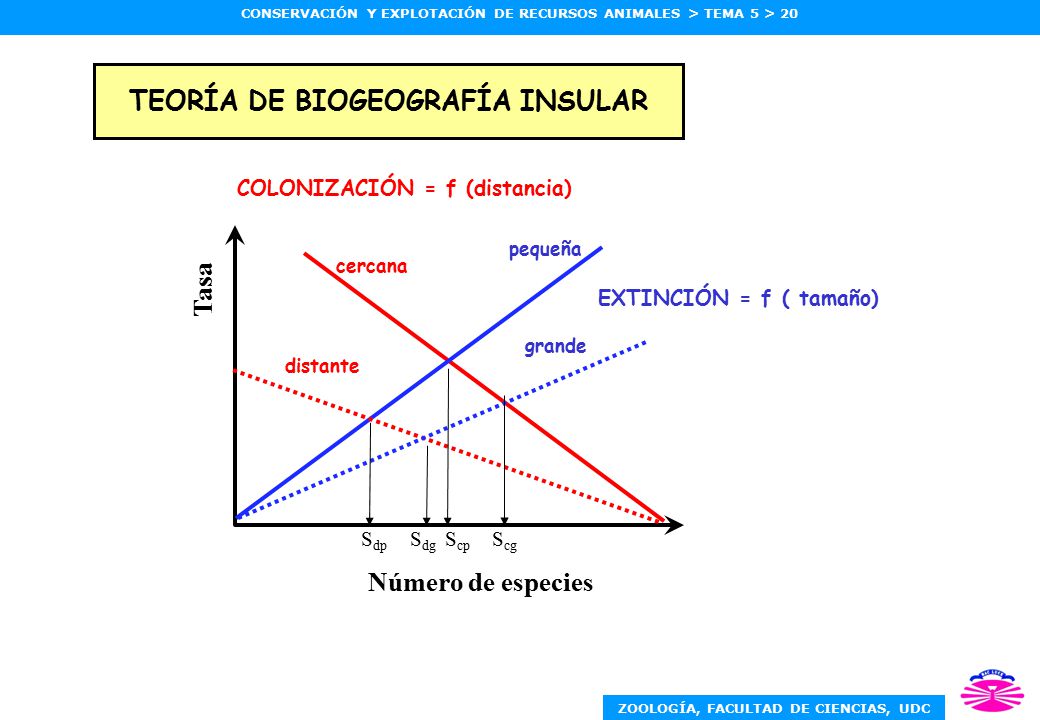 CONSERVACIÓN Y EXPLOTACIÓN DE RECURSOS ANIMALES > TEMA 5 > 20

TEORÍA DE BIOGEOGRAFÍA INSULAR

COLONIZACIÓN = f (distancia)

Tasa

cercana

pequeña

EXTINCIÓN = f ( tamaño)

grande

distante

$S_{dp}$ $S_{dg}$ $S_{cp}$ $S_{cg}$

Número de especies

ZOOLOGÍA, FACULTAD DE CIENCIAS, UDC